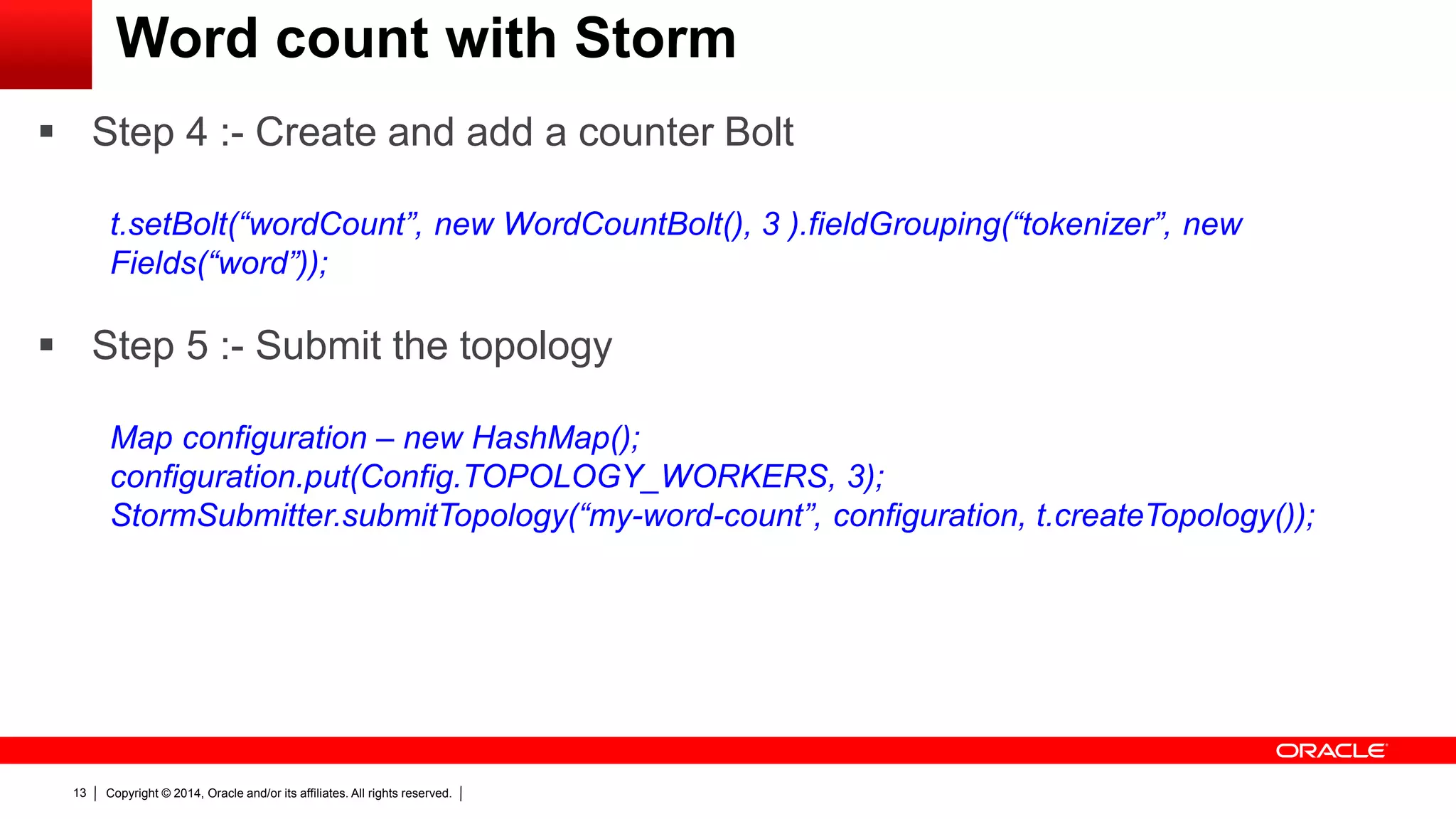 Word count with Storm

▪ Step 4 :- Create and add a counter Bolt

t.setBolt(“wordCount”, new WordCountBolt(), 3 ).fieldGrouping(“tokenizer”, new Fields(“word”));

▪ Step 5 :- Submit the topology

Map configuration – new HashMap();
configuration.put(Config.TOPOLOGY_WORKERS, 3);
StormSubmitter.submitTopology(“my-word-count”, configuration, t.createTopology());

ORACLE

13 | Copyright © 2014, Oracle and/or its affiliates. All rights reserved. |